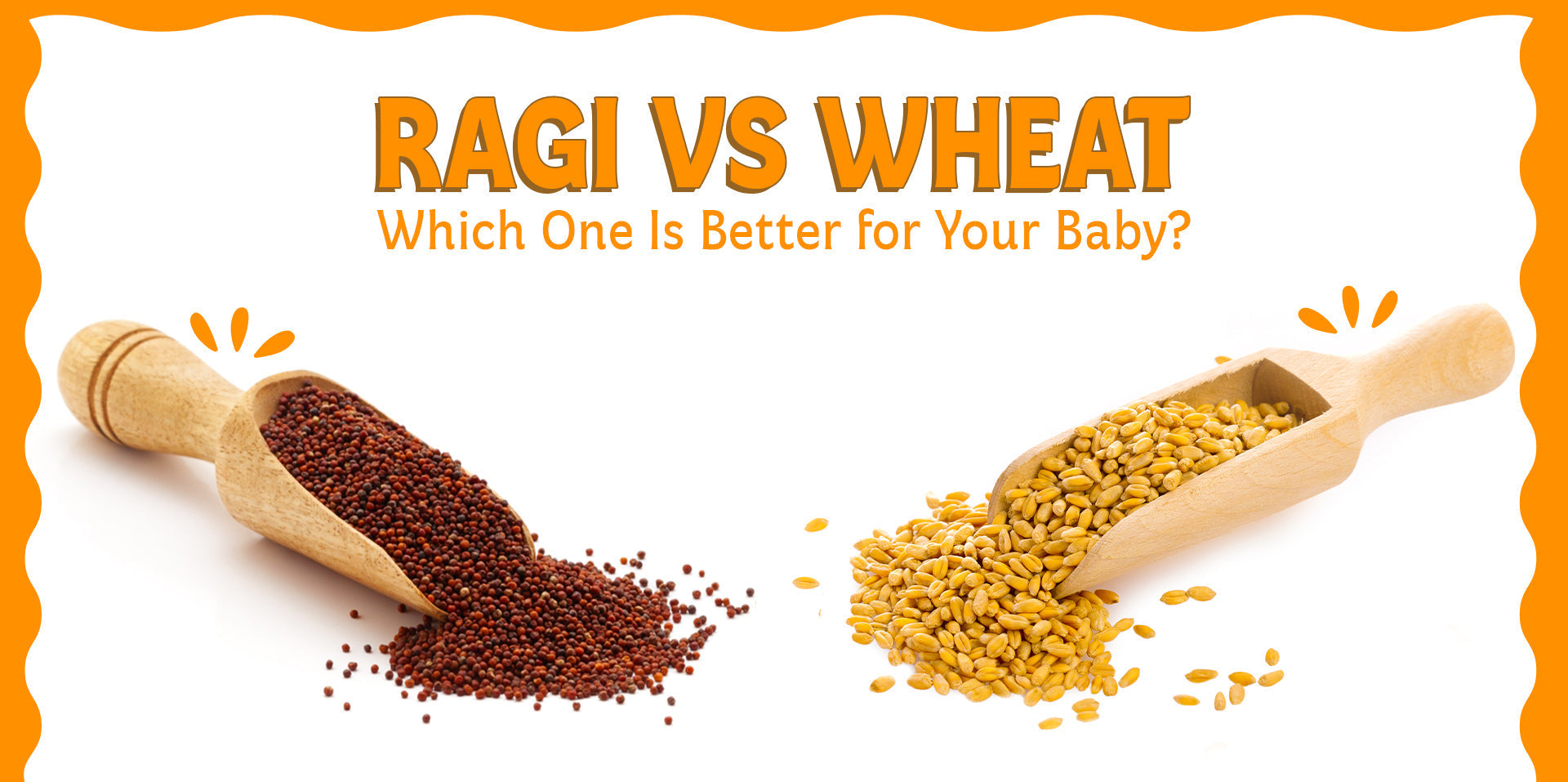 RAGI VS WHEAT
Which One Is Better for Your Baby?